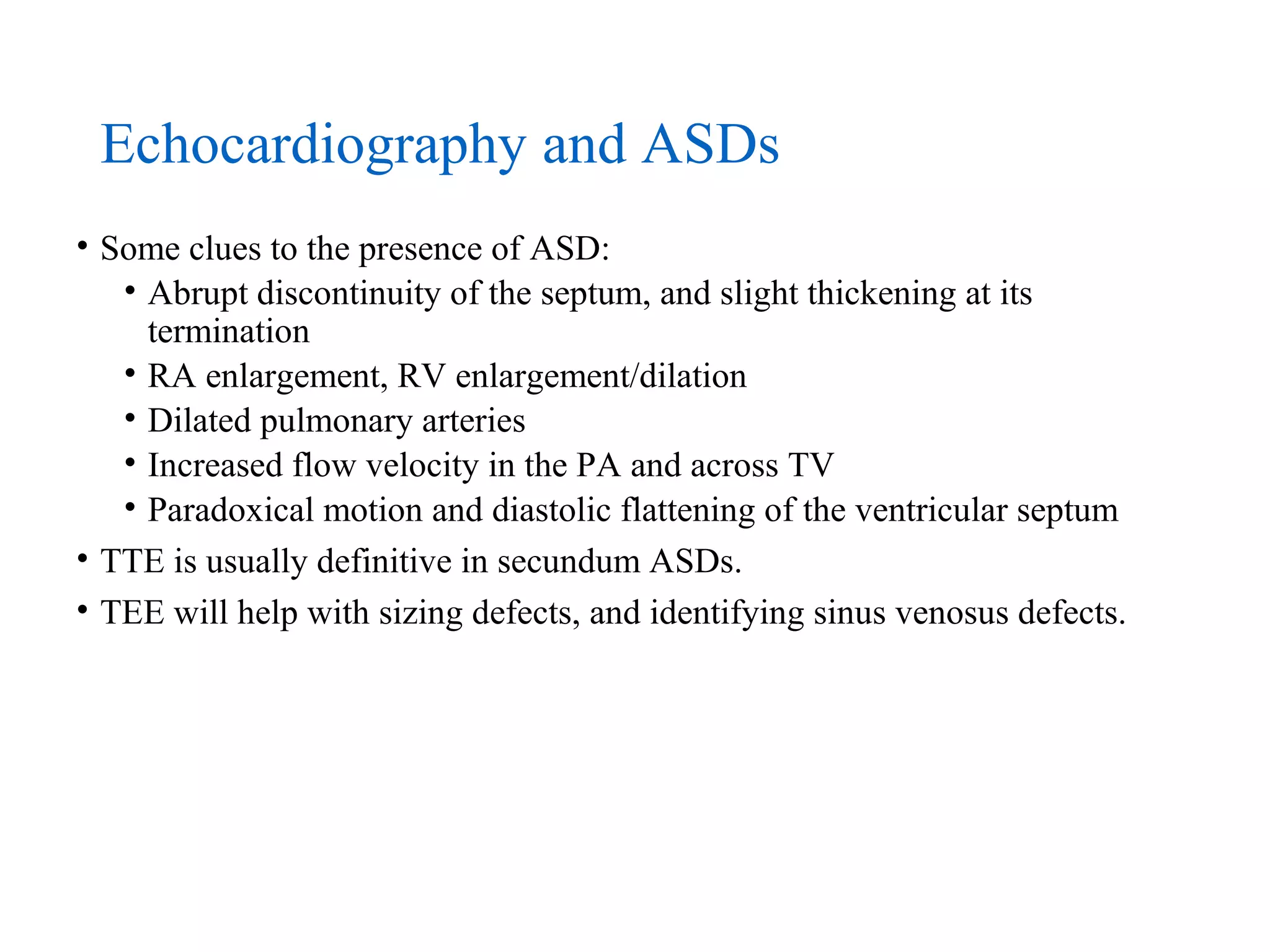 Echocardiography and ASDs

• Some clues to the presence of ASD:
  • Abrupt discontinuity of the septum, and slight thickening at its termination
  • RA enlargement, RV enlargement/dilation
  • Dilated pulmonary arteries
  • Increased flow velocity in the PA and across TV
  • Paradoxical motion and diastolic flattening of the ventricular septum
• TTE is usually definitive in secundum ASDs.
• TEE will help with sizing defects, and identifying sinus venosus defects.